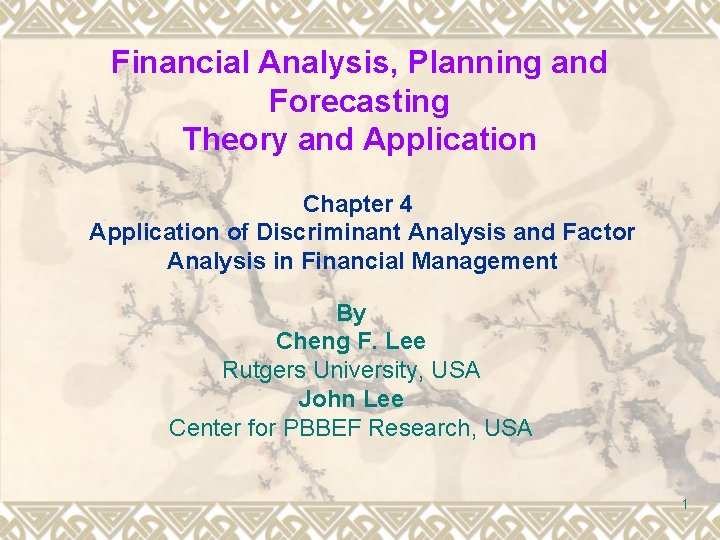 Financial Analysis, Planning and Forecasting
Theory and Application

Chapter 4
Application of Discriminant Analysis and Factor Analysis in Financial Management

By
Cheng F. Lee
Rutgers University, USA
John Lee
Center for PBBEF Research, USA

1